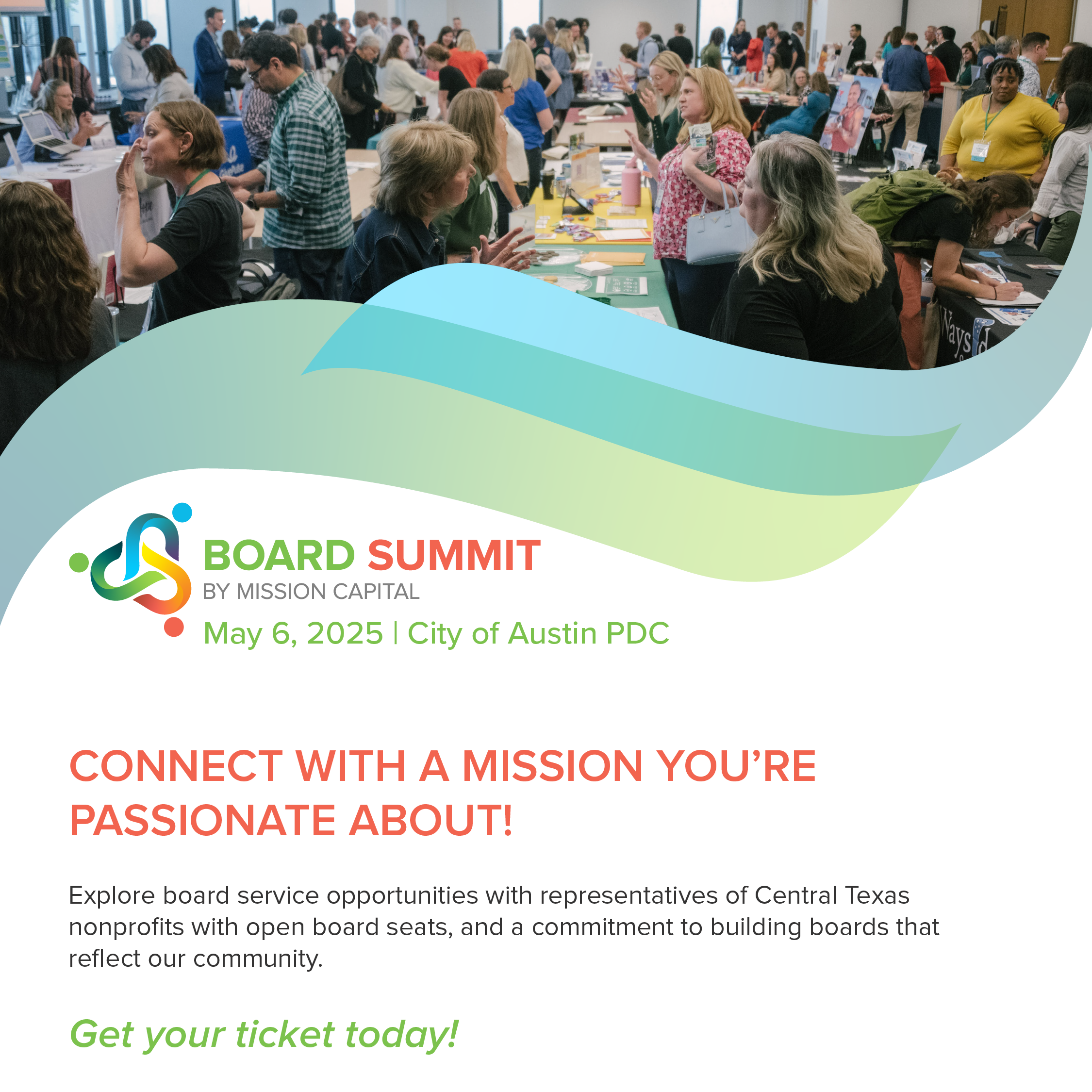 BOARD SUMMIT
BY MISSION CAPITAL
May 6, 2025 | City of Austin PDC

CONNECT WITH A MISSION YOU'RE PASSIONATE ABOUT!

Explore board service opportunities with representatives of Central Texas nonprofits with open board seats, and a commitment to building boards that reflect our community.

Get your ticket today!